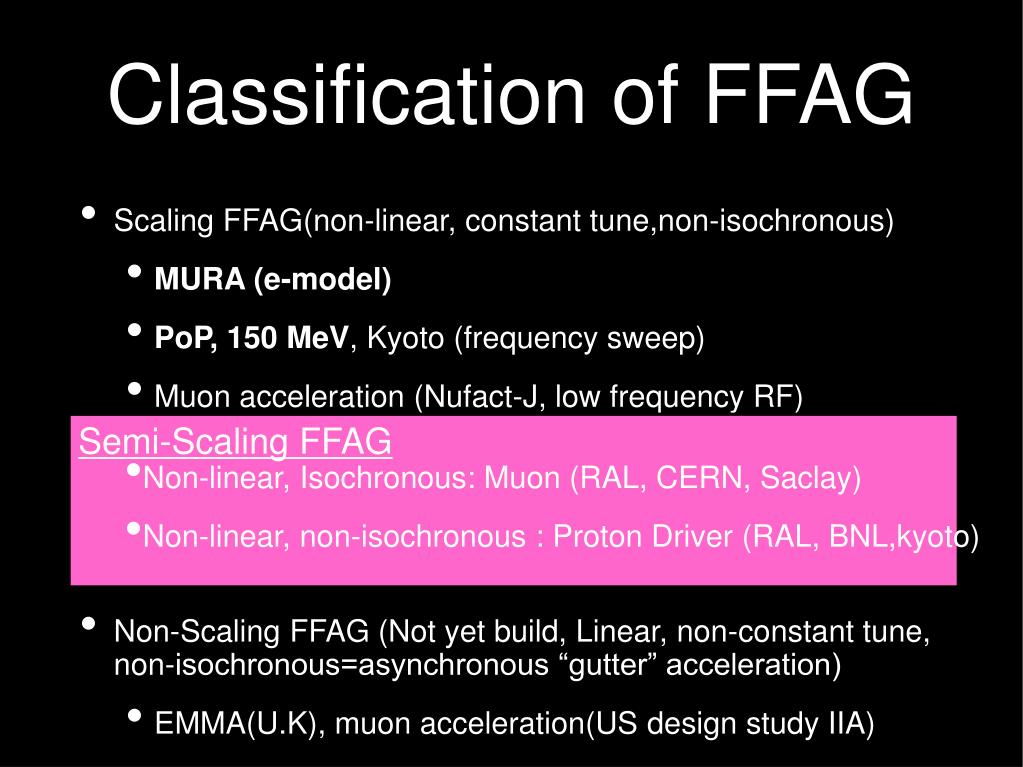 Classification of FFAG

• Scaling FFAG(non-linear, constant tune,non-isochronous)

• MURA (e-model)

• PoP, 150 MeV, Kyoto (frequency sweep)

• Muon acceleration (Nufact-J, low frequency RF)

Semi-Scaling FFAG

•Non-linear, Isochronous: Muon (RAL, CERN, Saclay)

•Non-linear, non-isochronous : Proton Driver (RAL, BNL,kyoto)

• Non-Scaling FFAG (Not yet build, Linear, non-constant tune, non-isochronous=asynchronous “gutter” acceleration)

• EMMA(U.K), muon acceleration(US design study IIA)